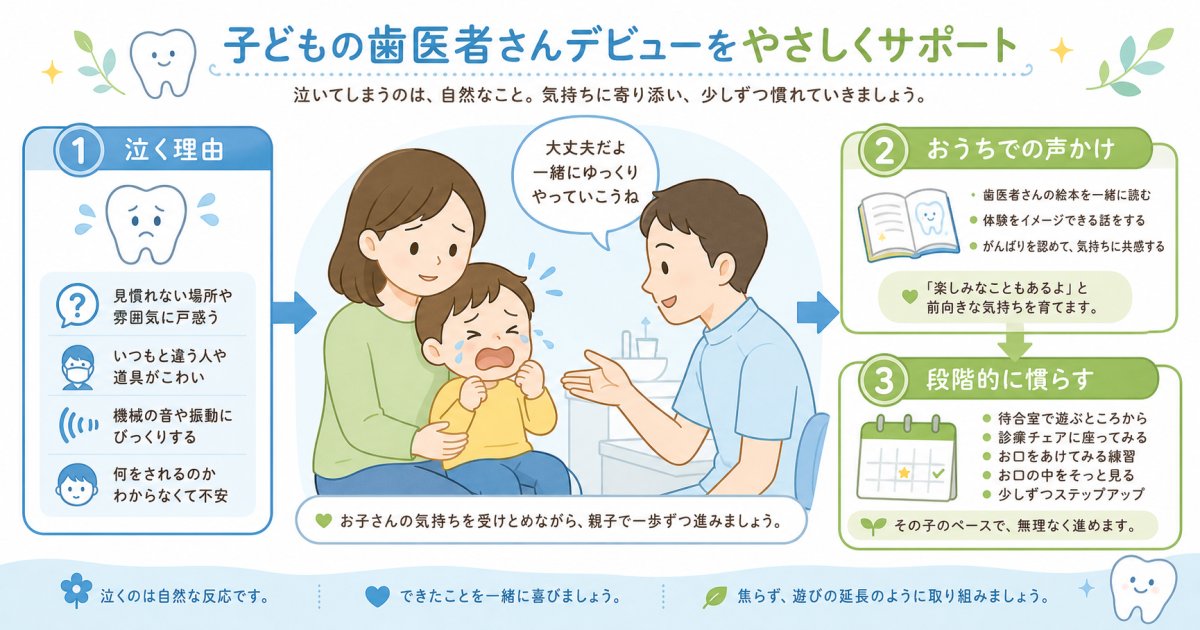 子どもの歯医者さんデビューをやさしくサポート

泣いてしまうのは、自然なこと。気持ちに寄り添い、少しずつ慣れていきましょう。

1 泣く理由

見慣れない場所や雰囲気に戸惑う

いつもと違う人や道具がこわい

機械の音や振動にびっくりする

何をされるのかわからなくて不安

大丈夫だよ
一緒にゆっくりやっていこうね

お子さんの気持ちを受けとめながら、親子で一歩ずつ進みましょう。

2 おうちでの声かけ

歯医者さんの絵本を一緒に読む
体験をイメージできる話をする
がんばりを認めて、気持ちに共感する

「楽しみなこともあるよ」と前向きな気持ちを育てます。

3 段階的に慣らす

待合室で遊ぶところから
診療チェアに座ってみる
お口をあけてみる練習
お口の中をそっと見る
少しずつステップアップ

その子のペースで、無理なく進めます。

泣くのは自然な反応です。

できたことを一緒に喜びましょう。

焦らず、遊びの延長のように取り組みましょう。